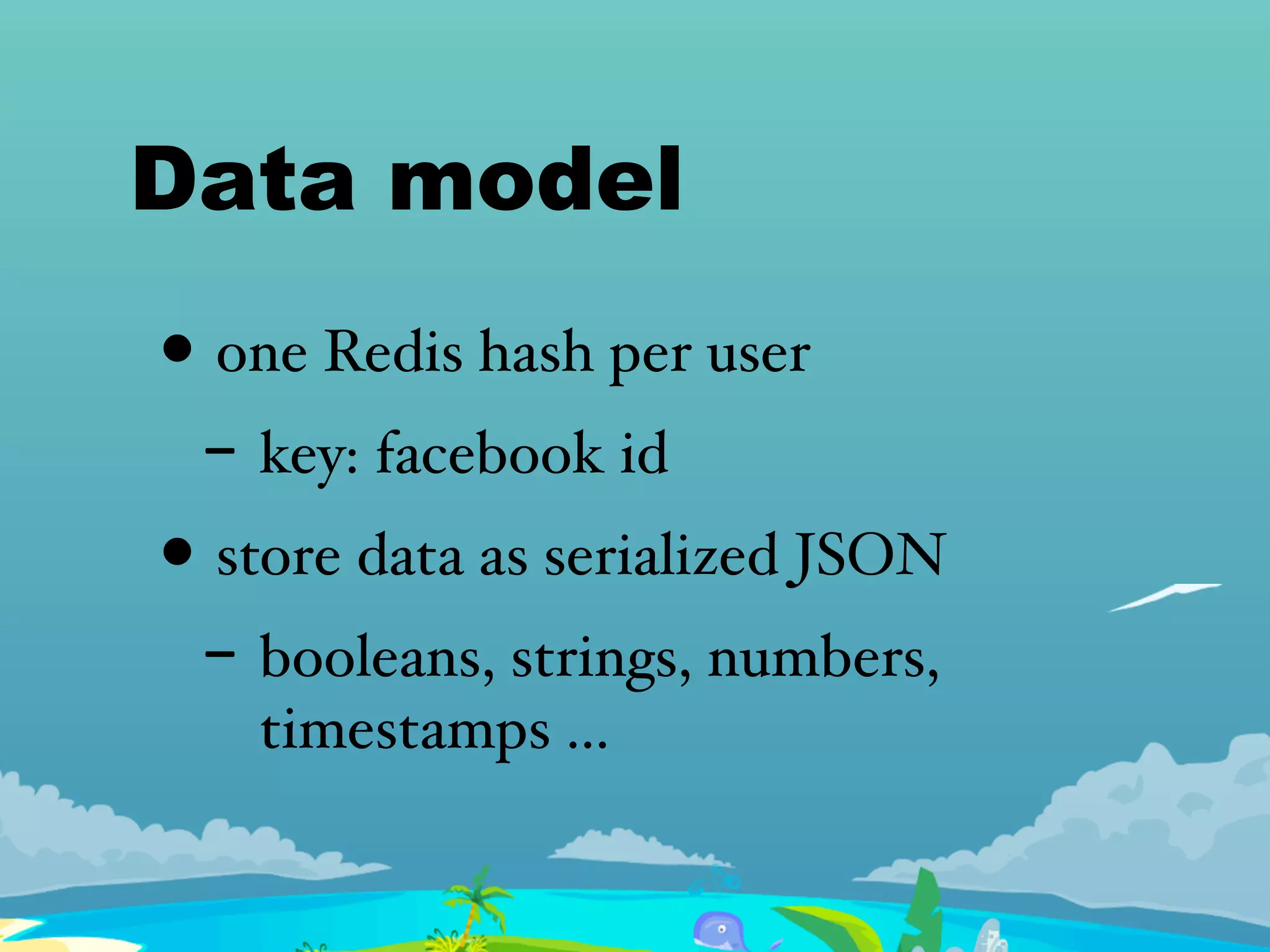 Data model

• one Redis hash per user

– key: facebook id

• store data as serialized JSON

– booleans, strings, numbers, timestamps ...